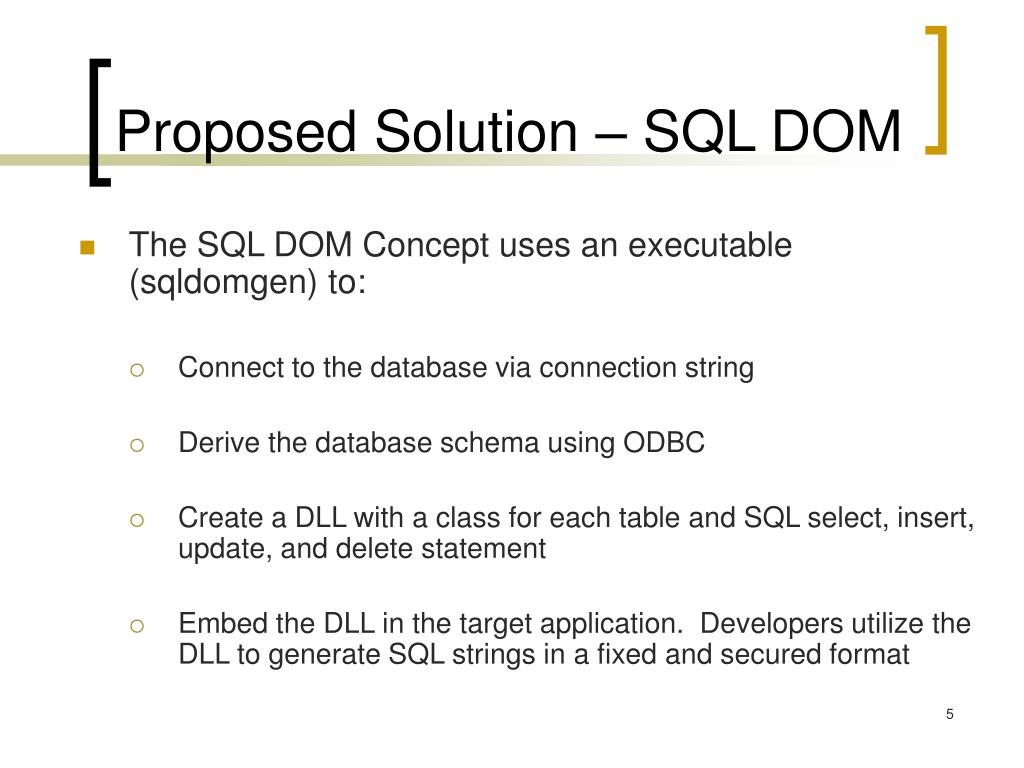 Proposed Solution – SQL DOM

The SQL DOM Concept uses an executable (sqldomgen) to:

Connect to the database via connection string

Derive the database schema using ODBC

Create a DLL with a class for each table and SQL select, insert, update, and delete statement

Embed the DLL in the target application.  Developers utilize the DLL to generate SQL strings in a fixed and secured format

5